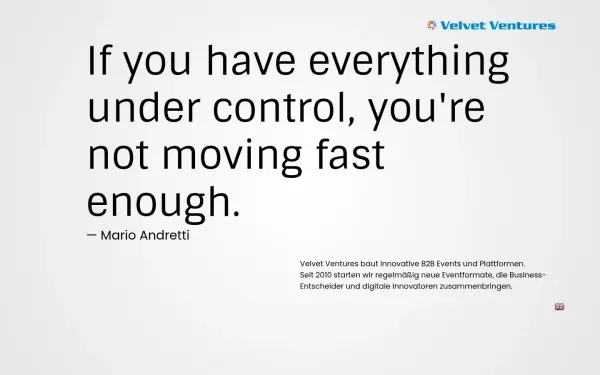 Velvet Ventures

If you have everything under control, you're not moving fast enough.

— Mario Andretti

Velvet Ventures baut innovative B2B Events und Plattformen.
Seit 2010 starten wir regelmäßig neue Eventformate, die Business-Entscheider und digitale Innovatoren zusammenbringen.